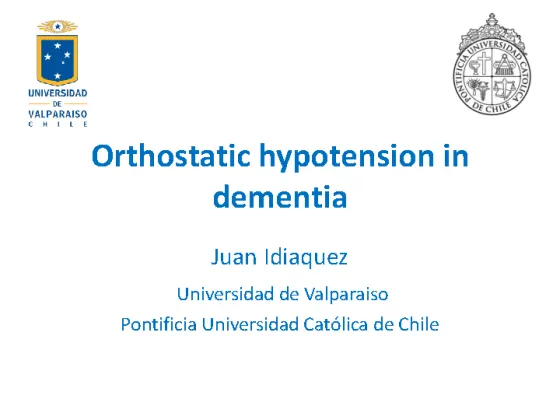 UNIVERSIDAD DE VALPARAISO CHILE

PONTIFICIA UNIVERSIDAD CATOLICA DE CHILE

Orthostatic hypotension in dementia

Juan Idiaquez

Universidad de Valparaiso

Pontificia Universidad Católica de Chile